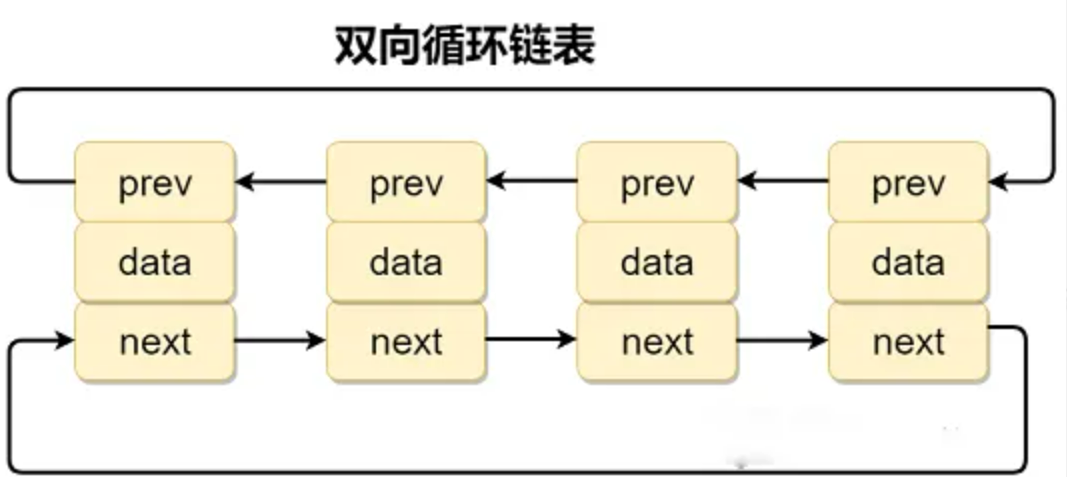 双向循环链表

prev
data
next

prev
data
next

prev
data
next

prev
data
next